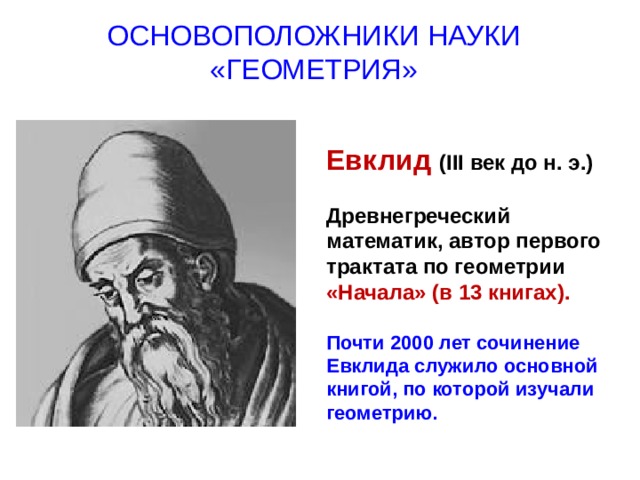 ОСНОВОПОЛОЖНИКИ НАУКИ «ГЕОМЕТРИЯ»

Евклид (III век до н. э.)

Древнегреческий математик, автор первого трактата по геометрии «Начала» (в 13 книгах).

Почти 2000 лет сочинение Евклида служило основной книгой, по которой изучали геометрию.